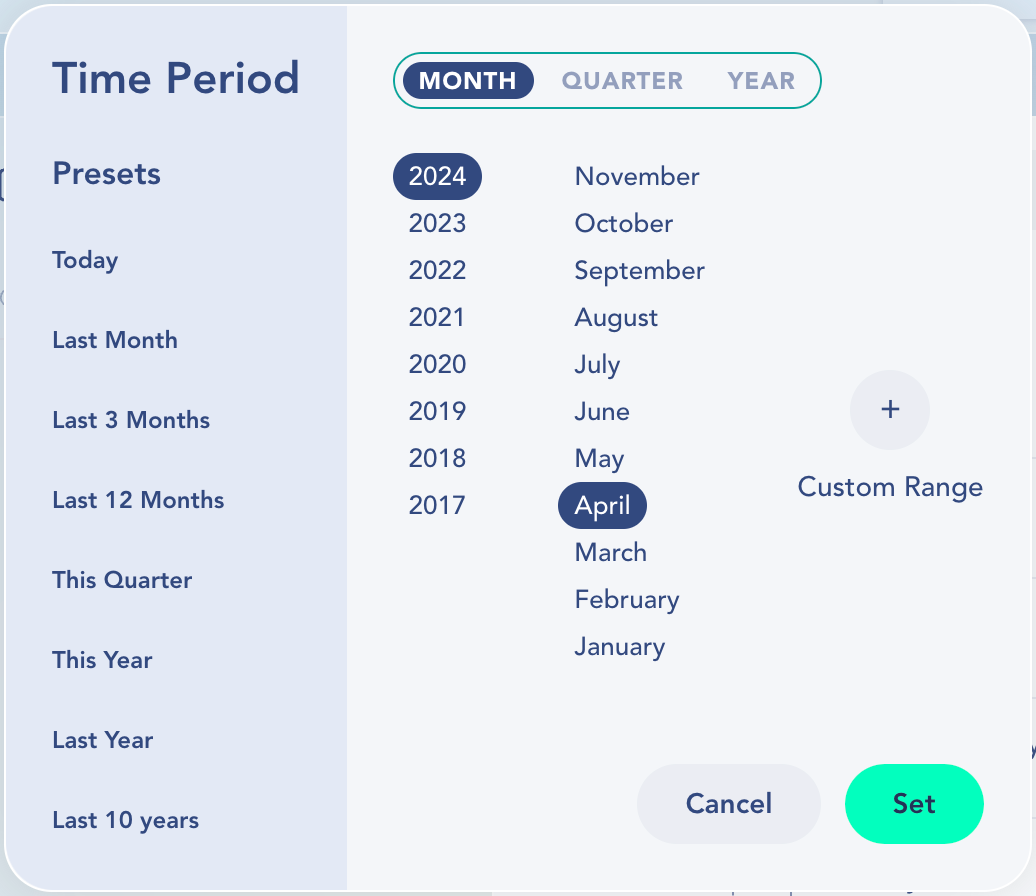 Time Period

Presets

Today

Last Month

Last 3 Months

Last 12 Months

This Quarter

This Year

Last Year

Last 10 years

MONTH QUARTER YEAR

2024
2023
2022
2021
2020
2019
2018
2017

November
October
September
August
July
June
May
April
March
February
January

+
Custom Range

Cancel
Set